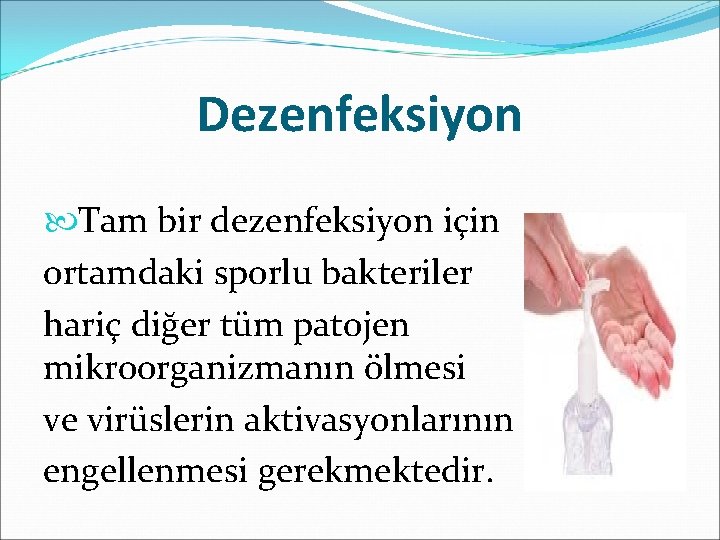 Dezenfeksiyon

Tam bir dezenfeksiyon için ortamdaki sporlu bakteriler hariç diğer tüm patojen mikroorganizmanın ölmesi ve virüslerin aktivasyonlarının engellenmesi gerekmektedir.